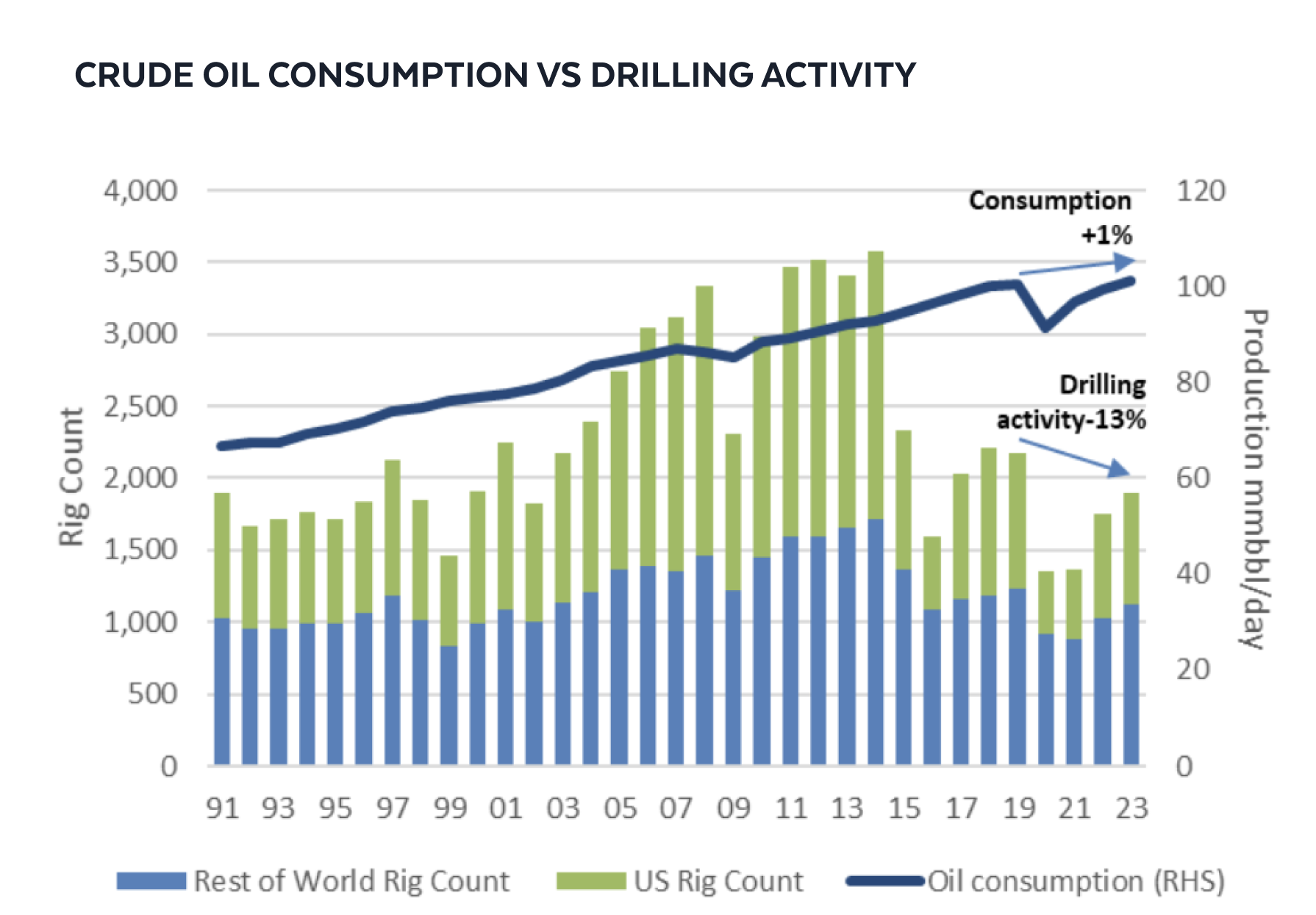 CRUDE OIL CONSUMPTION VS DRILLING ACTIVITY

Rig Count

4,000
3,500
3,000
2,500
2,000
1,500
1,000
500
0

Consumption +1%

Drilling activity-13%

120
100
80
60
40
20
0

Production mmbbl/day

91 93 95 97 99 01 03 05 07 09 11 13 15 17 19 21 23

Rest of World Rig Count
US Rig Count
Oil consumption (RHS)